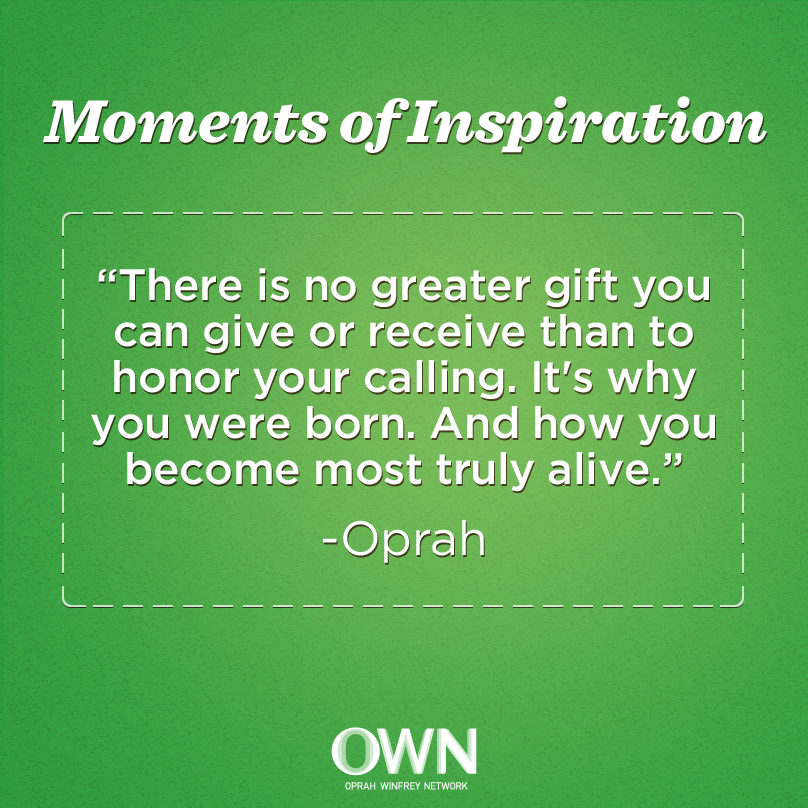 Moments of Inspiration

“There is no greater gift you can give or receive than to honor your calling. It’s why you were born. And how you become most truly alive.”

-Oprah

OWN
OPRAH WINFREY NETWORK